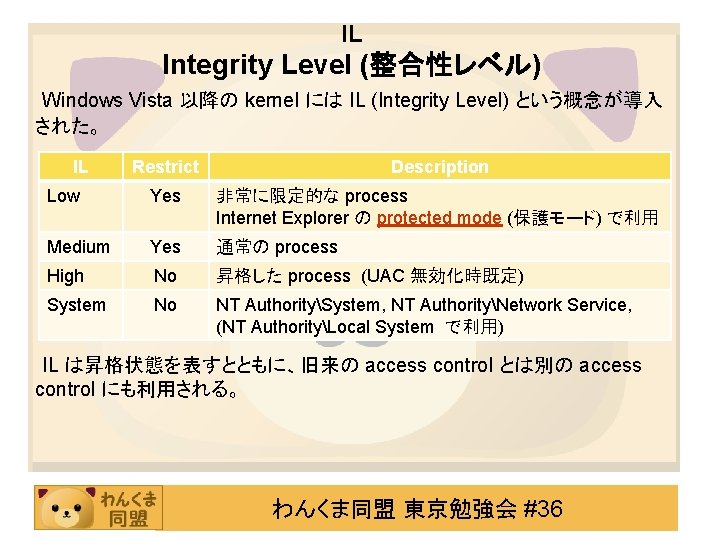 IL
Integrity Level (整合性レベル)

Windows Vista 以降の kernel には IL (Integrity Level) という概念が導入された。

| IL | Restrict | Description |
|---|---|---|
| Low | Yes | 非常に限定的な process Internet Explorer の protected mode (保護モード) で利用 |
| Medium | Yes | 通常の process |
| High | No | 昇格した process (UAC 無効化時既定) |
| System | No | NT Authority\System, NT Authority\Network Service, (NT Authority\Local System で利用) |

IL は昇格状態を表すとともに、旧来の access control とは別の access control にも利用される。

わんくま同盟

わんくま同盟 東京勉強会 #36